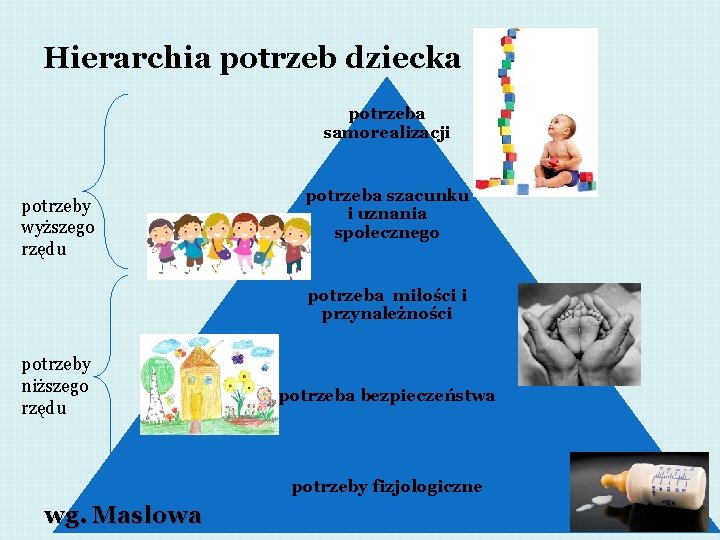 Hierarchia potrzeb dziecka

potrzeby wyższego rzędu

potrzeby niższego rzędu

potrzeba samorealizacji

potrzeba szacunku i uznania społecznego

potrzeba miłości i przynależności

potrzeba bezpieczeństwa

potrzeby fizjologiczne

wg. Maslowa